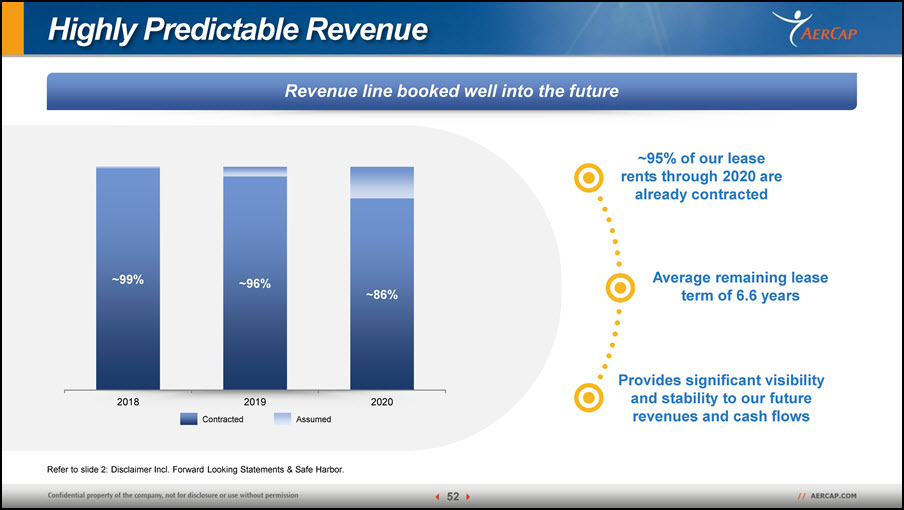 Highly Predictable Revenue

AERCAP

Revenue line booked well into the future

~99%

~96%

~86%

2018

2019

2020

Contracted

Assumed

~95% of our lease rents through 2020 are already contracted

Average remaining lease term of 6.6 years

Provides significant visibility and stability to our future revenues and cash flows

Refer to slide 2: Disclaimer Incl. Forward Looking Statements & Safe Harbor.

Confidential property of the company, not for disclosure or use without permission

52

// AERCAP.COM